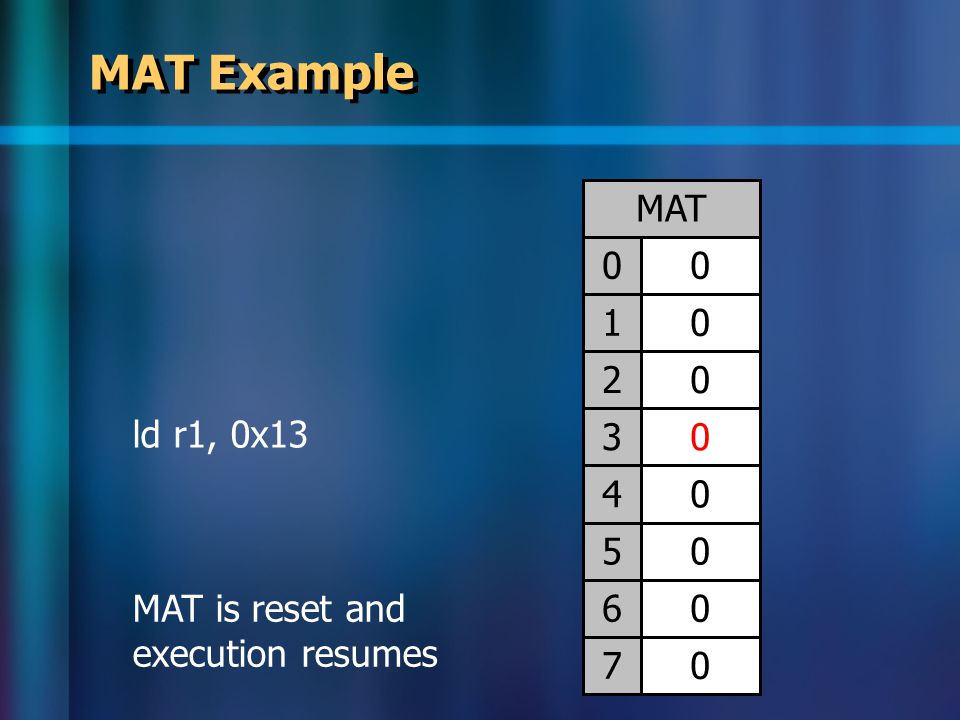 MAT Example

ld r1, 0x13

MAT is reset and execution resumes

| MAT | |
|---|---|
| 0 | 0 |
| 1 | 0 |
| 2 | 0 |
| 3 | 0 |
| 4 | 0 |
| 5 | 0 |
| 6 | 0 |
| 7 | 0 |